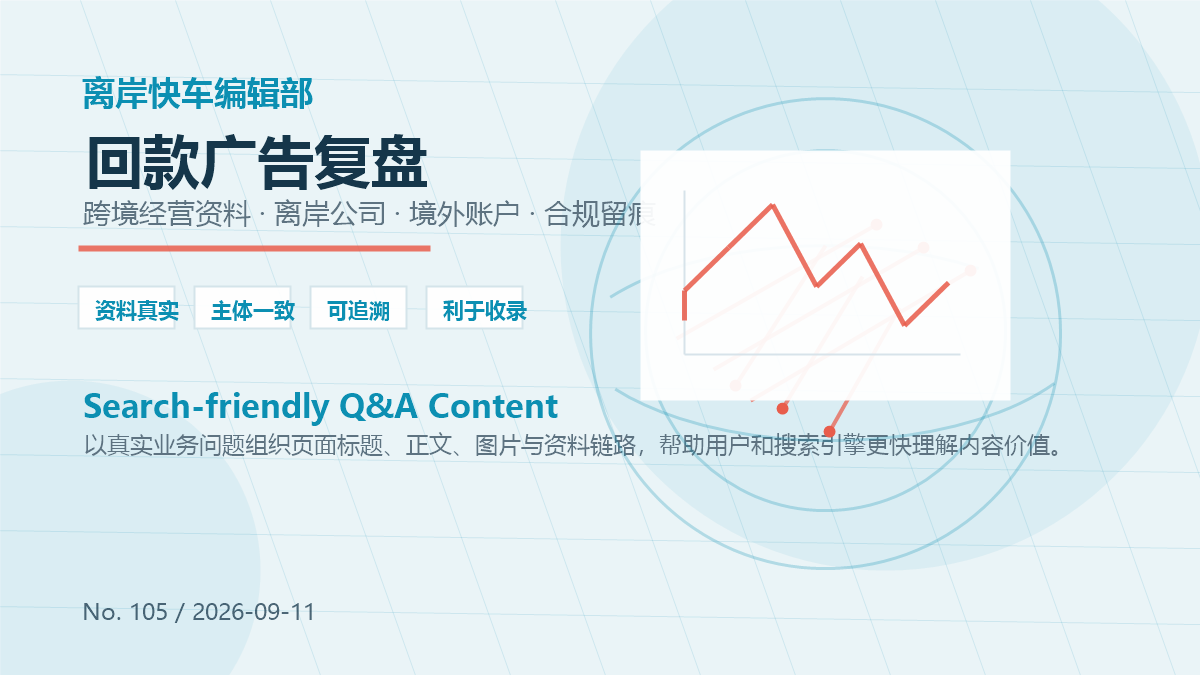 离岸快车编辑部

回款广告复盘

跨境经营资料 · 离岸公司 · 境外账户 · 合规留痕

资料真实 主体一致 可追溯 利于收录

Search-friendly Q&A Content

以真实业务问题组织页面标题、正文、图片与资料链路，帮助用户和搜索引擎更快理解内容价值。

No. 105 / 2026-09-11